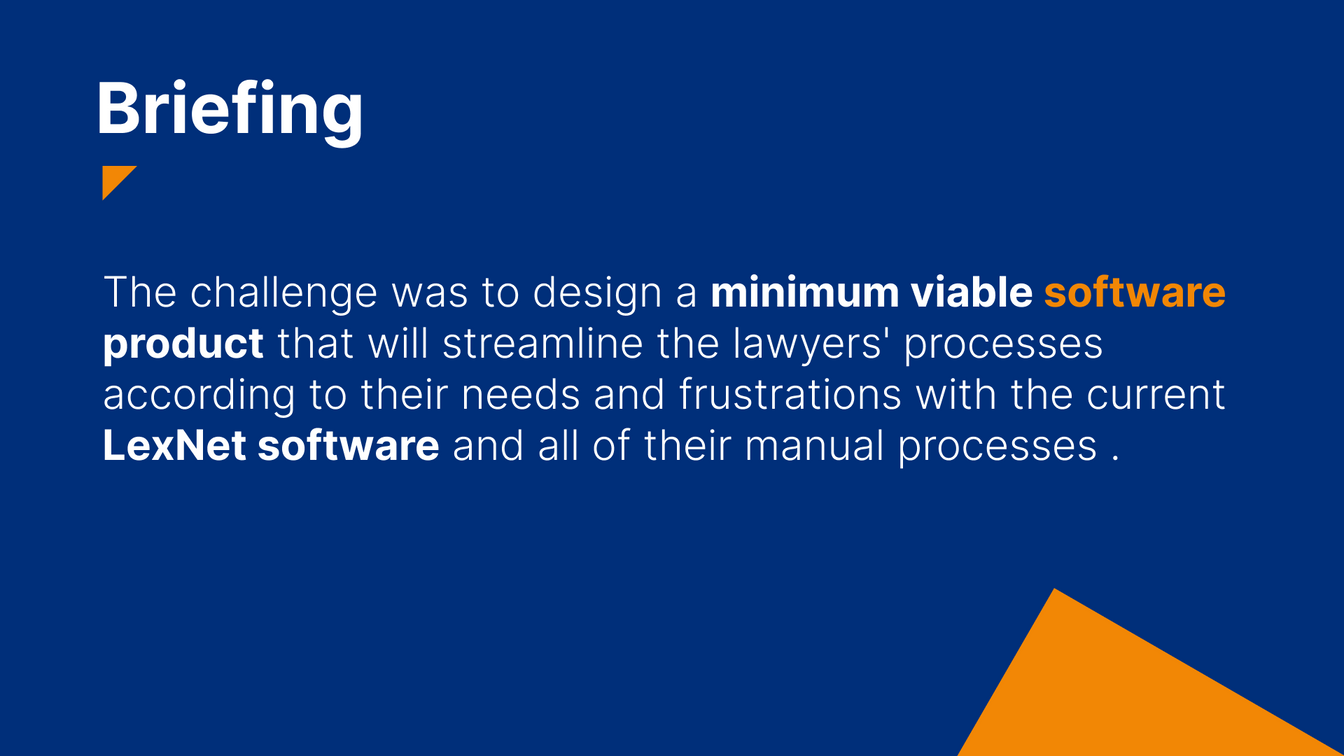 Briefing

The challenge was to design a minimum viable software product that will streamline the lawyers' processes according to their needs and frustrations with the current LexNet software and all of their manual processes .